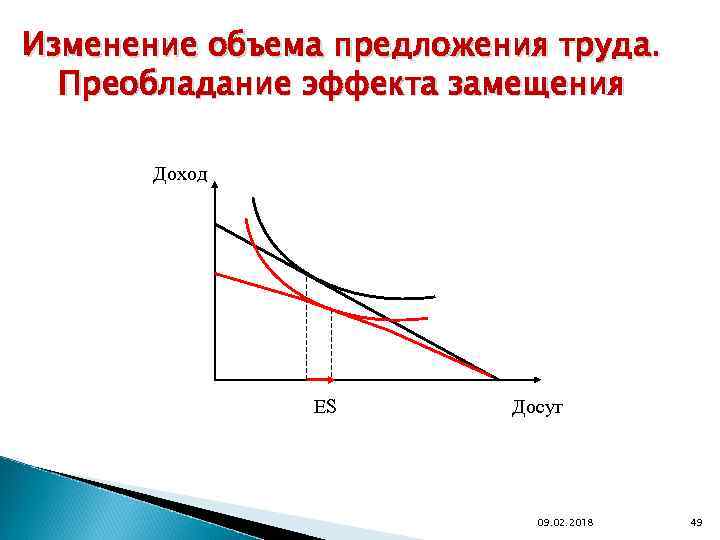 Изменение объема предложения труда. Преобладание эффекта замещения

Доход

ES

Досуг

09.02.2018

49